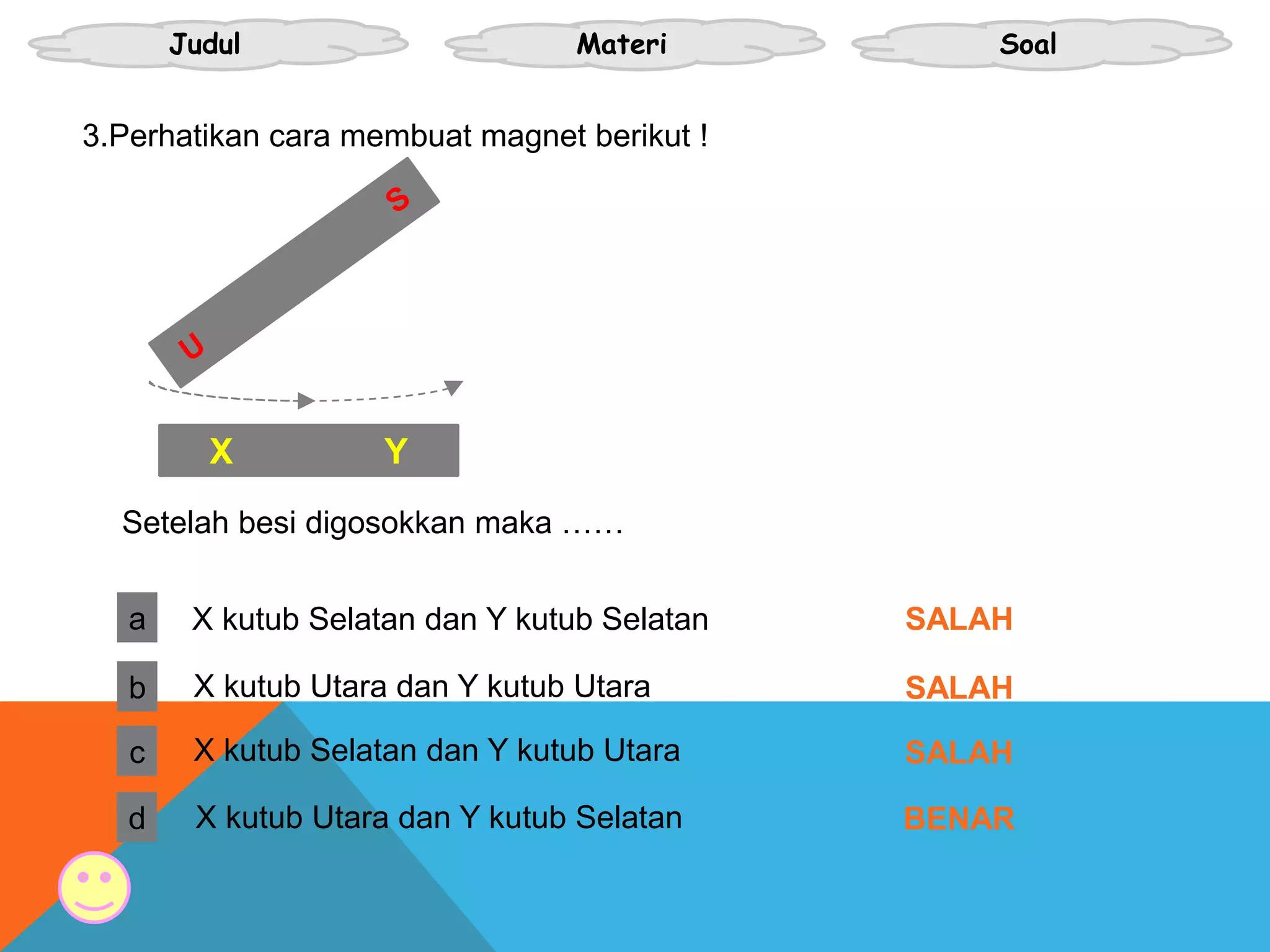 Judul

Materi

Soal

3.Perhatikan cara membuat magnet berikut !

S

U

X

Y

Setelah besi digosokkan maka ……

a X kutub Selatan dan Y kutub Selatan SALAH

b X kutub Utara dan Y kutub Utara SALAH

c X kutub Selatan dan Y kutub Utara SALAH

d X kutub Utara dan Y kutub Selatan BENAR